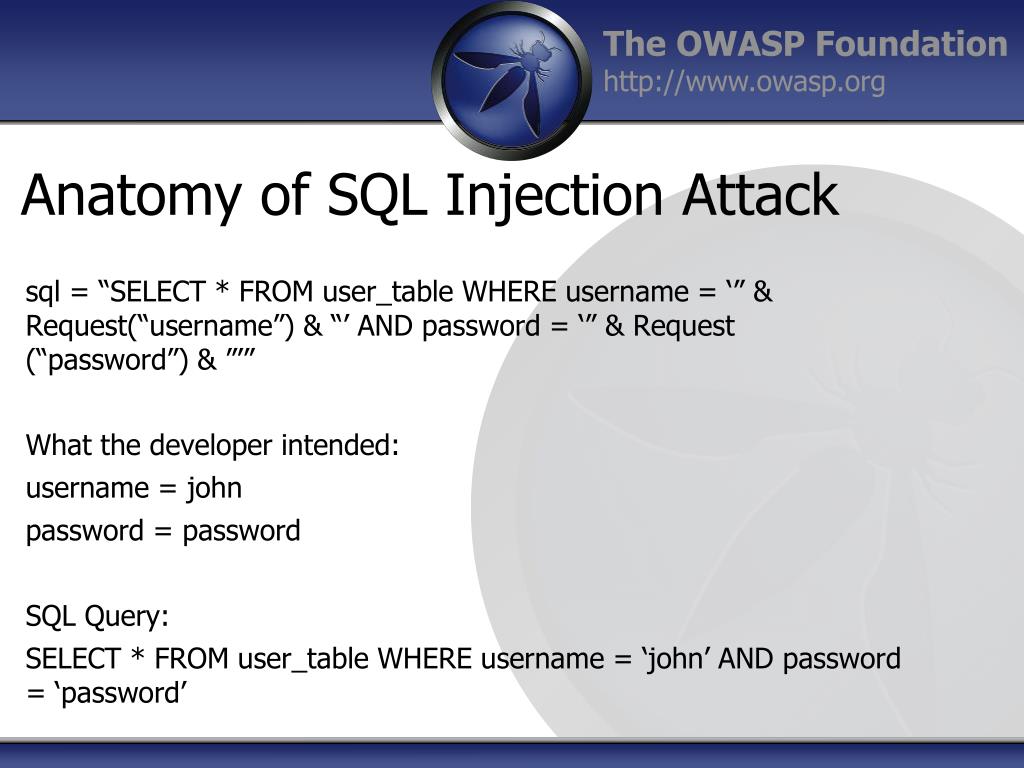 The OWASP Foundation
http://www.owasp.org

Anatomy of SQL Injection Attack

sql = “SELECT * FROM user_table WHERE username = ‘” & Request(“username”) & “’ AND password = ‘” & Request (“password”) & ”’”

What the developer intended:

username = john

password = password

SQL Query:

SELECT * FROM user_table WHERE username = ‘john’ AND password = ‘password’